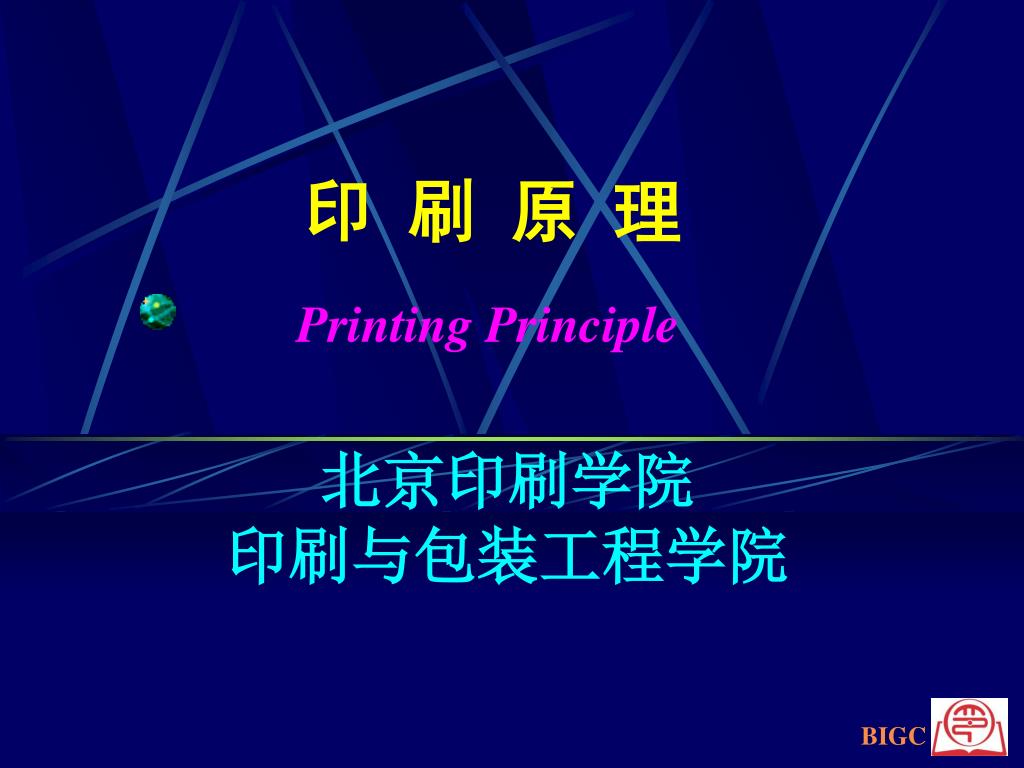 印 刷 原 理

Printing Principle

北京印刷学院
印刷与包装工程学院

BIGC